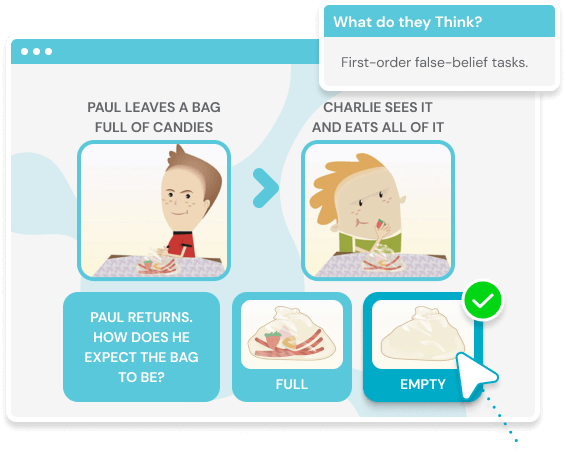 What do they Think?

First-order false-belief tasks.

PAUL LEAVES A BAG FULL OF CANDIES

CHARLIE SEES IT AND EATS ALL OF IT

PAUL RETURNS. HOW DOES HE EXPECT THE BAG TO BE?

FULL

EMPTY